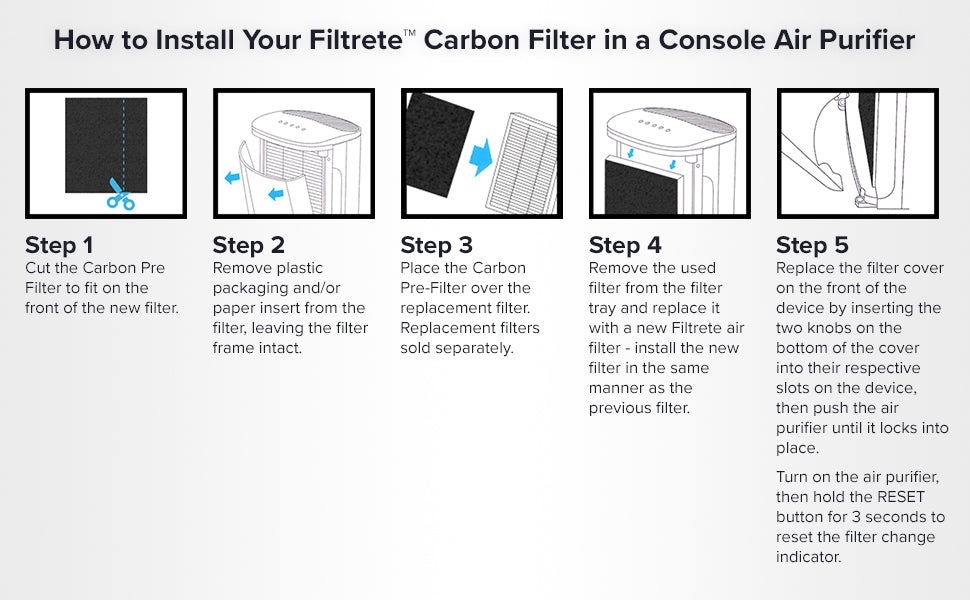 How to Install Your Filtrete™ Carbon Filter in a Console Air Purifier

Step 1
Cut the Carbon Pre Filter to fit on the front of the new filter.

Step 2
Remove plastic packaging and/or paper insert from the filter, leaving the filter frame intact.

Step 3
Place the Carbon Pre-Filter over the replacement filter. Replacement filters sold separately.

Step 4
Remove the used filter from the filter tray and replace it with a new Filtrete air filter - install the new filter in the same manner as the previous filter.

Step 5
Replace the filter cover on the front of the device by inserting the two knobs on the bottom of the cover into their respective slots on the device, then push the air purifier until it locks into place.

Turn on the air purifier, then hold the RESET button for 3 seconds to reset the filter change indicator.